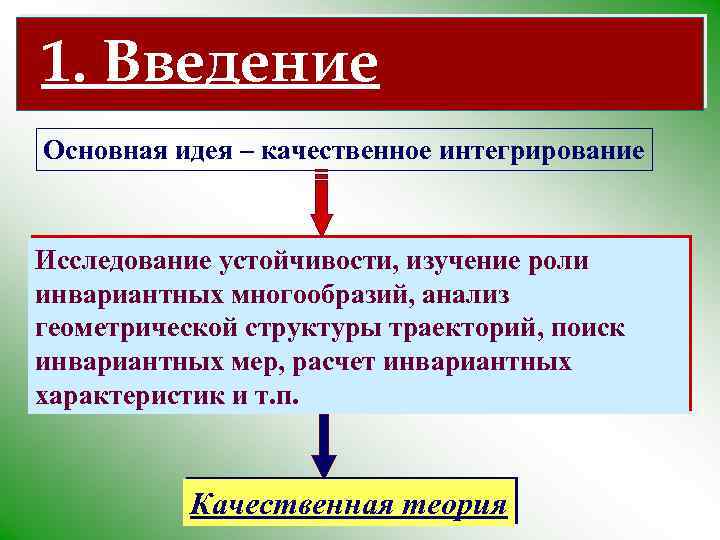 1. Введение

Основная идея – качественное интегрирование

Исследование устойчивости, изучение роли инвариантных многообразий, анализ геометрической структуры траекторий, поиск инвариантных мер, расчет инвариантных характеристик и т.п.

Качественная теория